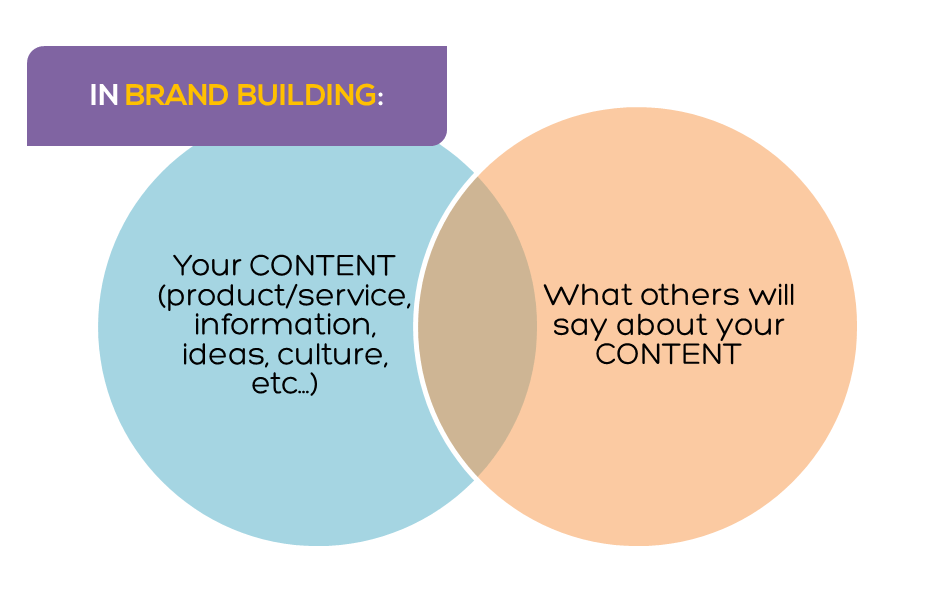 IN BRAND BUILDING:

Your CONTENT (product/service, information, ideas, culture, etc...)

What others will say about your CONTENT